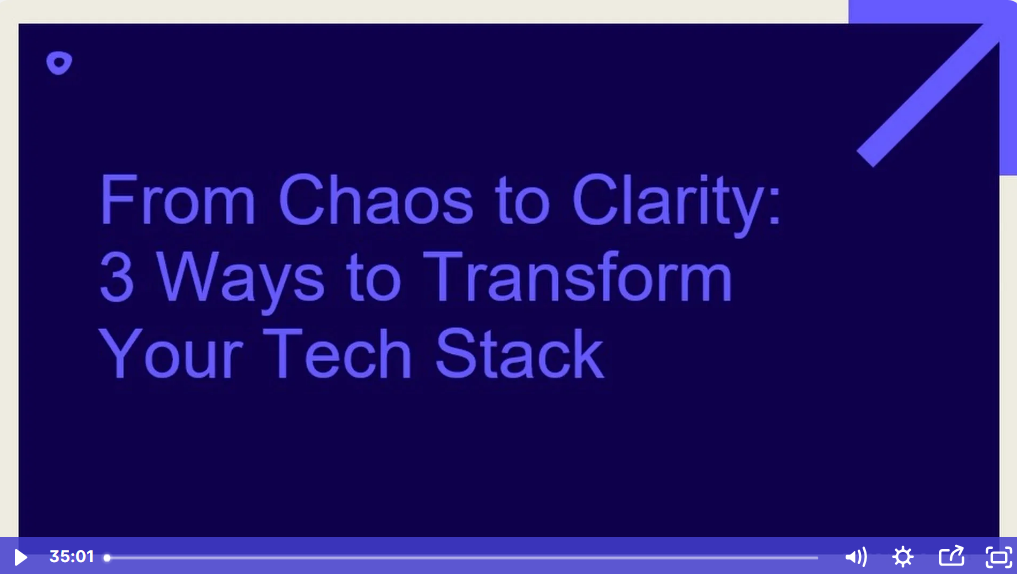 From Chaos to Clarity: 3 Ways to Transform Your Tech Stack

35:01